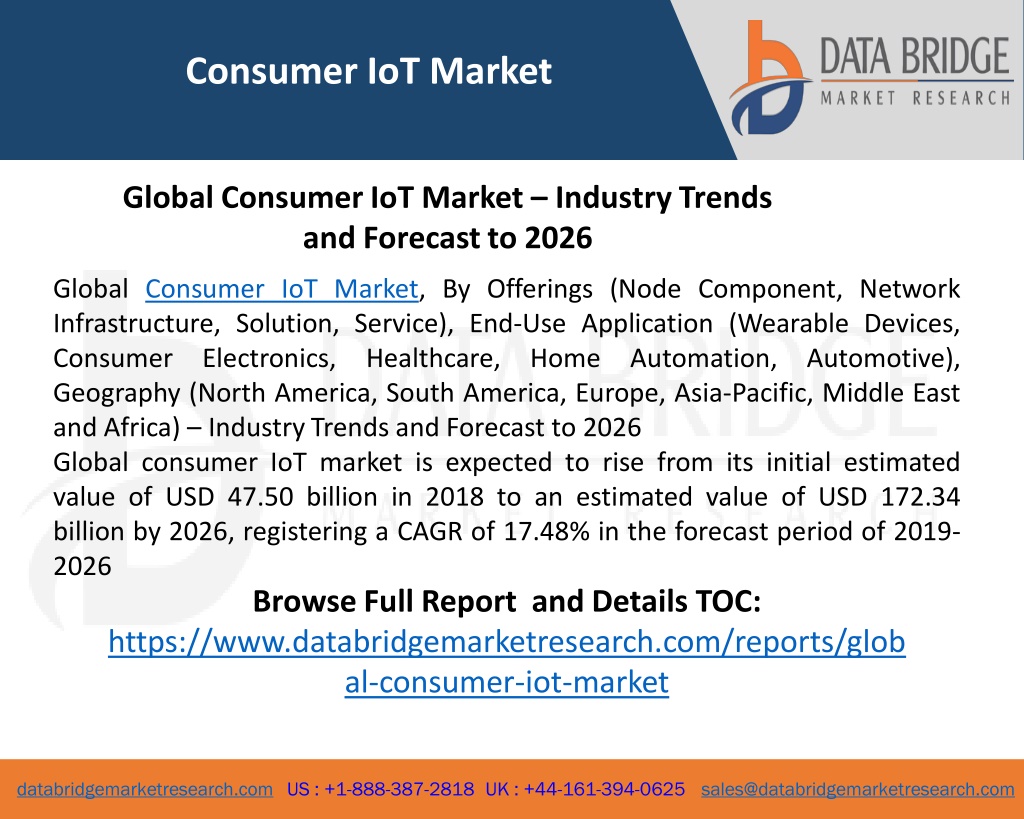 Consumer IoT Market

DATA BRIDGE
MARKET RESEARCH

Global Consumer IoT Market – Industry Trends and Forecast to 2026

Global Consumer IoT Market, By Offerings (Node Component, Network Infrastructure, Solution, Service), End-Use Application (Wearable Devices, Consumer Electronics, Healthcare, Home Automation, Automotive), Geography (North America, South America, Europe, Asia-Pacific, Middle East and Africa) – Industry Trends and Forecast to 2026

Global consumer IoT market is expected to rise from its initial estimated value of USD 47.50 billion in 2018 to an estimated value of USD 172.34 billion by 2026, registering a CAGR of 17.48% in the forecast period of 2019-2026

Browse Full Report and Details TOC:
https://www.databridgemarketresearch.com/reports/global-consumer-iot-market

databridgemarketresearch.com US : +1-888-387-2818 UK : +44-161-394-0625 sales@databridgemarketresearch.com